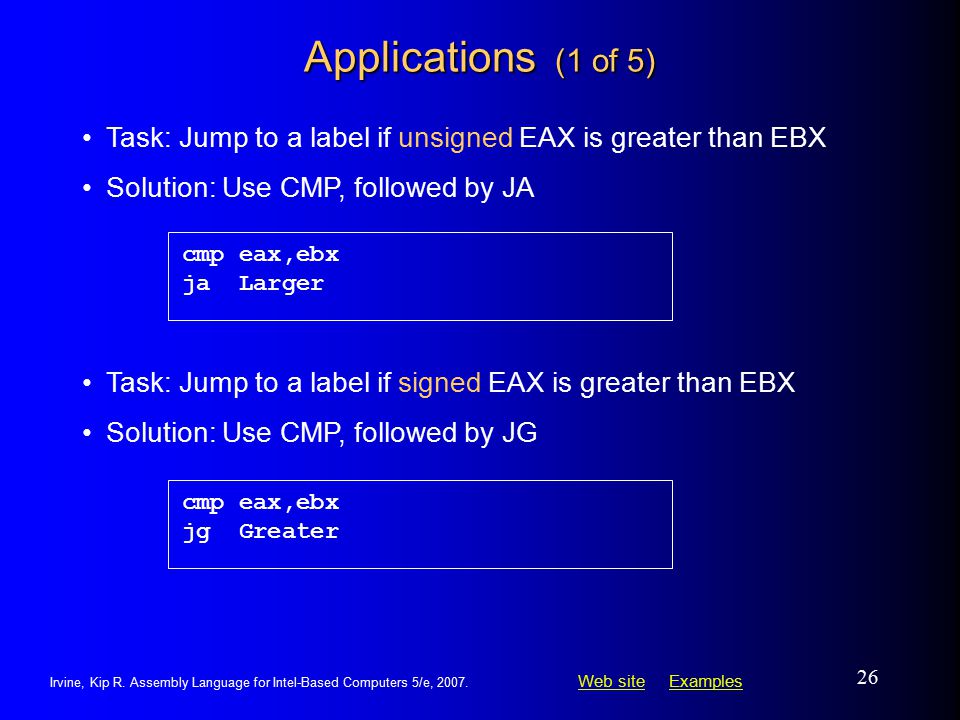 Applications (1 of 5)

• Task: Jump to a label if unsigned EAX is greater than EBX

• Solution: Use CMP, followed by JA

cmp eax,ebx
ja Larger

• Task: Jump to a label if signed EAX is greater than EBX

• Solution: Use CMP, followed by JG

cmp eax,ebx
jg Greater

Irvine, Kip R. Assembly Language for Intel-Based Computers 5/e, 2007.

Web site Examples

26